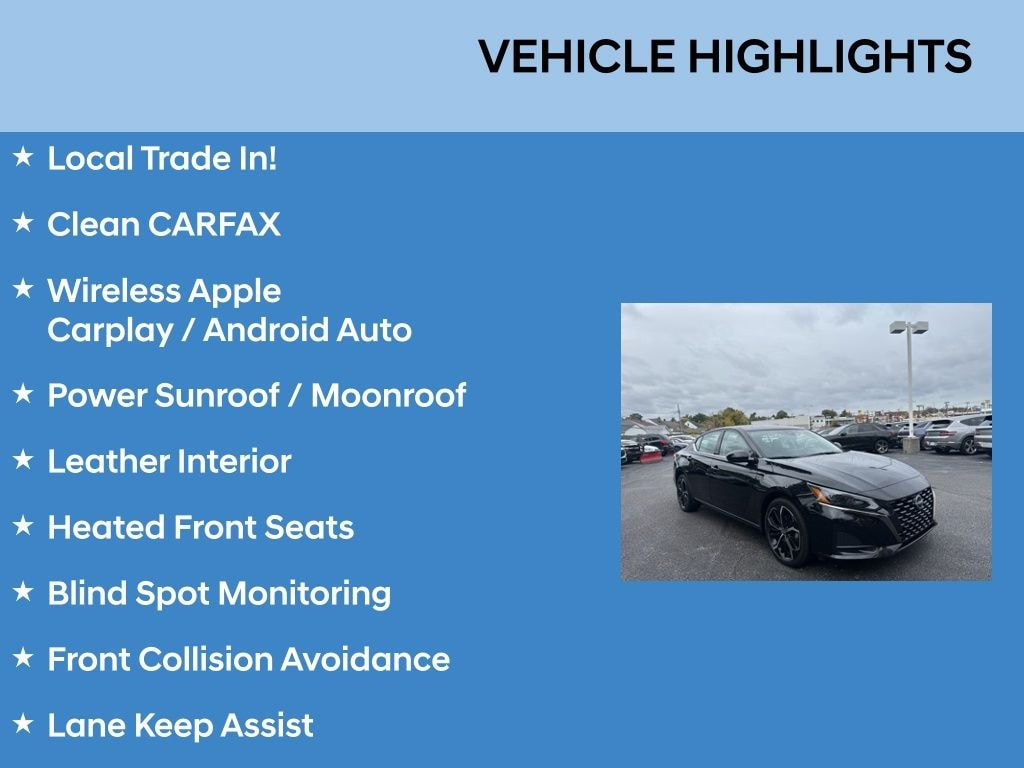 VEHICLE HIGHLIGHTS

★ Local Trade In!

★ Clean CARFAX

★ Wireless Apple Carplay / Android Auto

★ Power Sunroof / Moonroof

★ Leather Interior

★ Heated Front Seats

★ Blind Spot Monitoring

★ Front Collision Avoidance

★ Lane Keep Assist